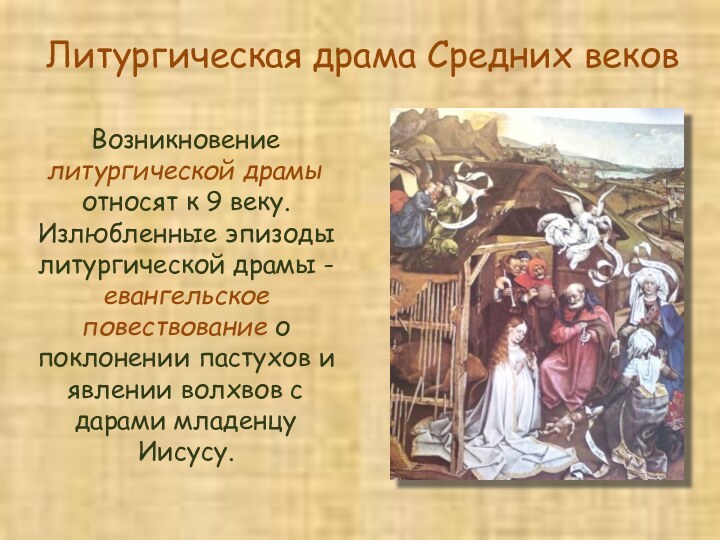 Литургическая драма Средних веков

Возникновение литургической драмы относят к 9 веку. Излюбленные эпизоды литургической драмы - евангельское повествование о поклонении пастухов и явлении волхвов с дарами младенцу Иисусу.